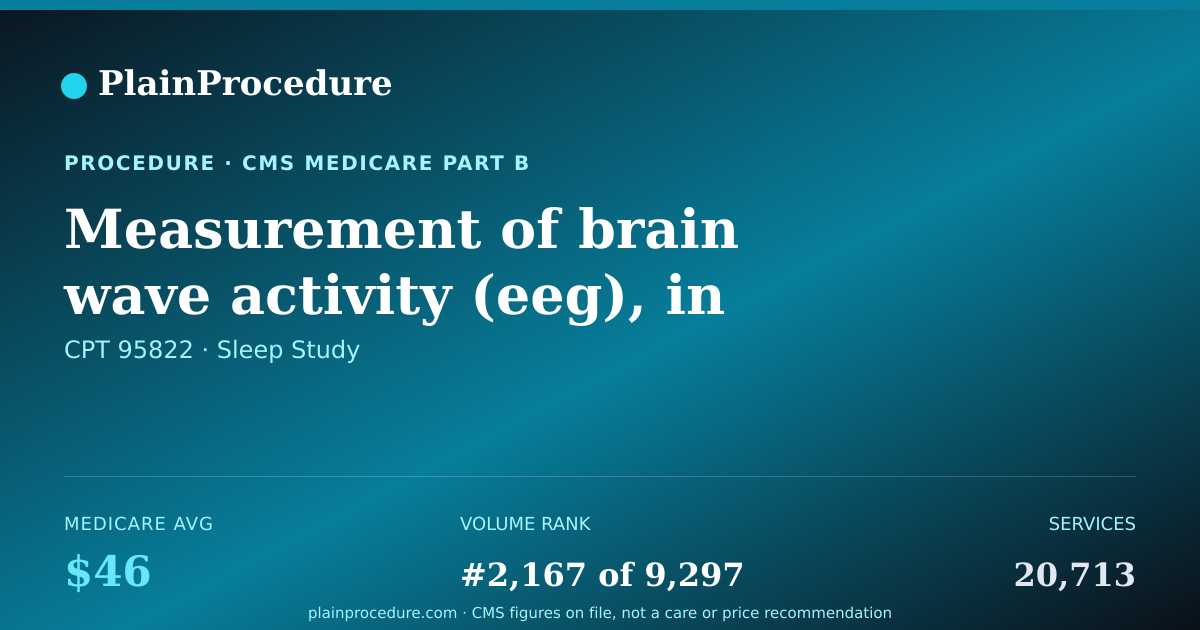 PlainProcedure

PROCEDURE · CMS MEDICARE PART B

Measurement of brain wave activity (eeg), in

CPT 95822 · Sleep Study

MEDICARE AVG
$46

VOLUME RANK
#2,167 of 9,297

SERVICES
20,713

plainprocedure.com · CMS figures on file, not a care or price recommendation